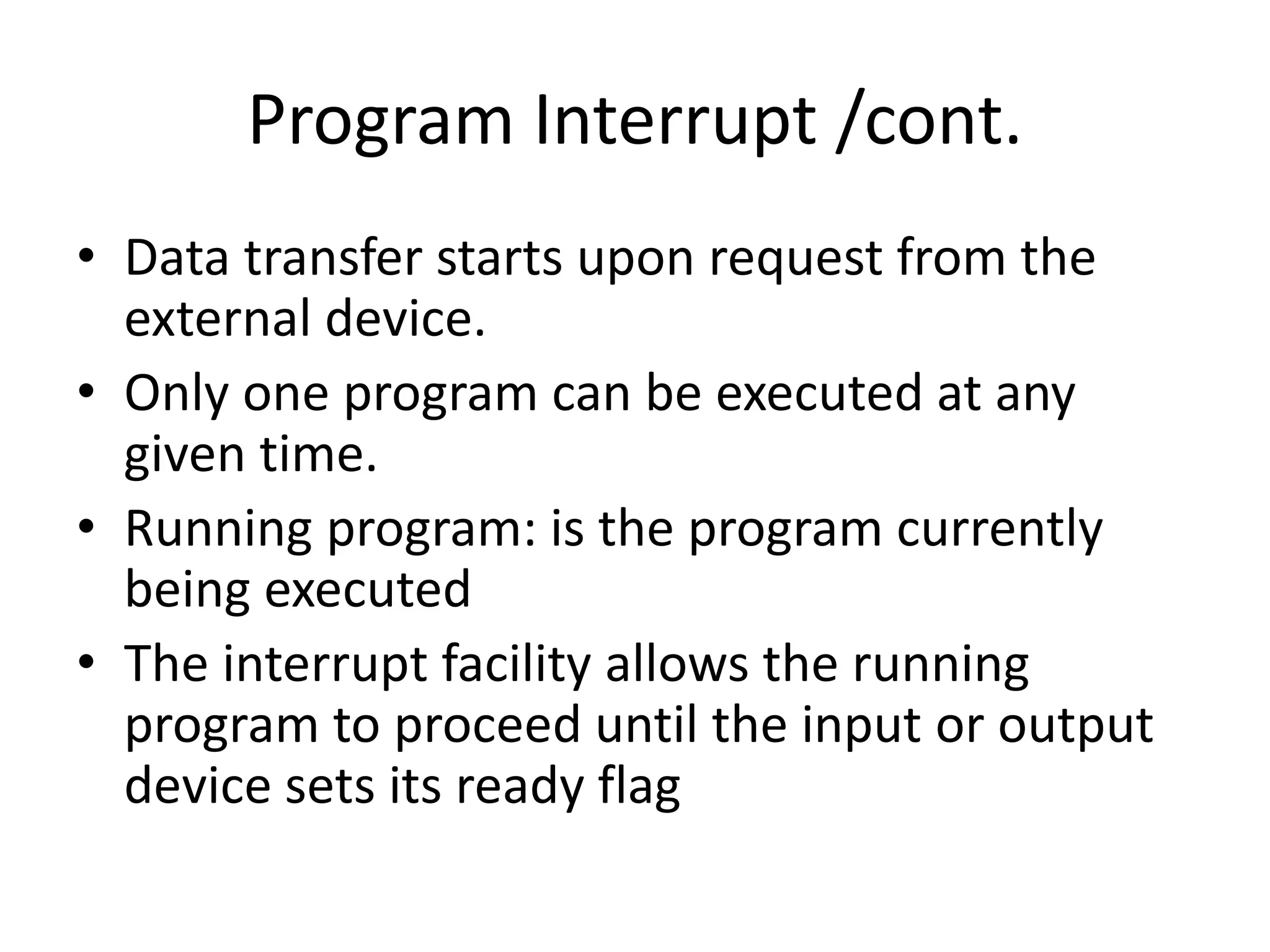 Program Interrupt /cont.

• Data transfer starts upon request from the external device.
• Only one program can be executed at any given time.
• Running program: is the program currently being executed
• The interrupt facility allows the running program to proceed until the input or output device sets its ready flag